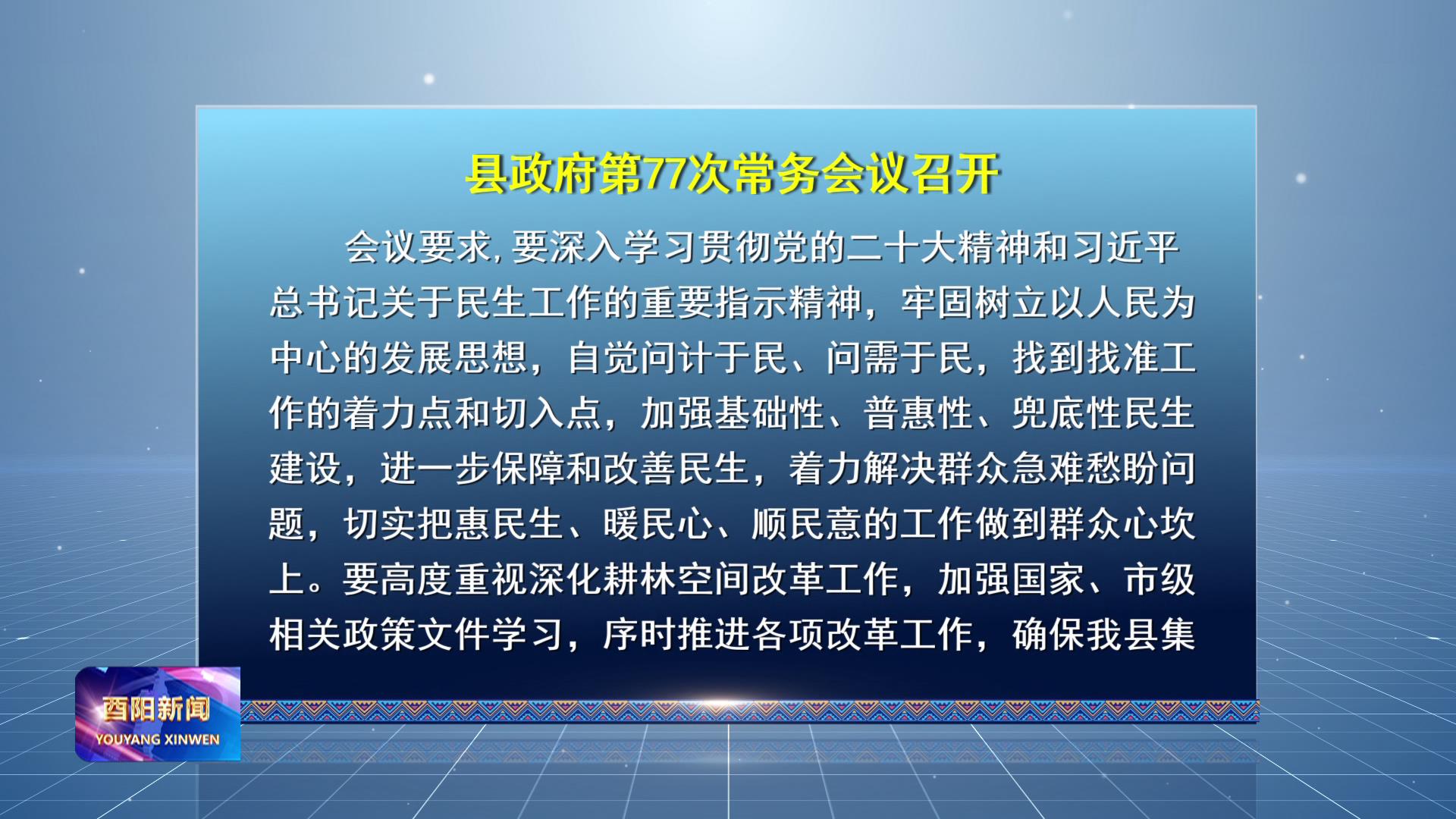 县政府第77次常务会议召开

会议要求，要深入学习贯彻党的二十大精神和习近平总书记关于民生工作的重要指示精神，牢固树立以人民为中心的发展思想，自觉问计于民、问需于民，找到找准工作的着力点和切入点，加强基础性、普惠性、兜底性民生建设，进一步保障和改善民生，着力解决群众急难愁盼问题，切实把惠民生、暖民心、顺民意的工作做到群众心坎上。要高度重视深化耕林空间改革工作，加强国家、市级相关政策文件学习，序时推进各项改革工作，确保我县集

酉阳新闻
YOUYANG XINWEN